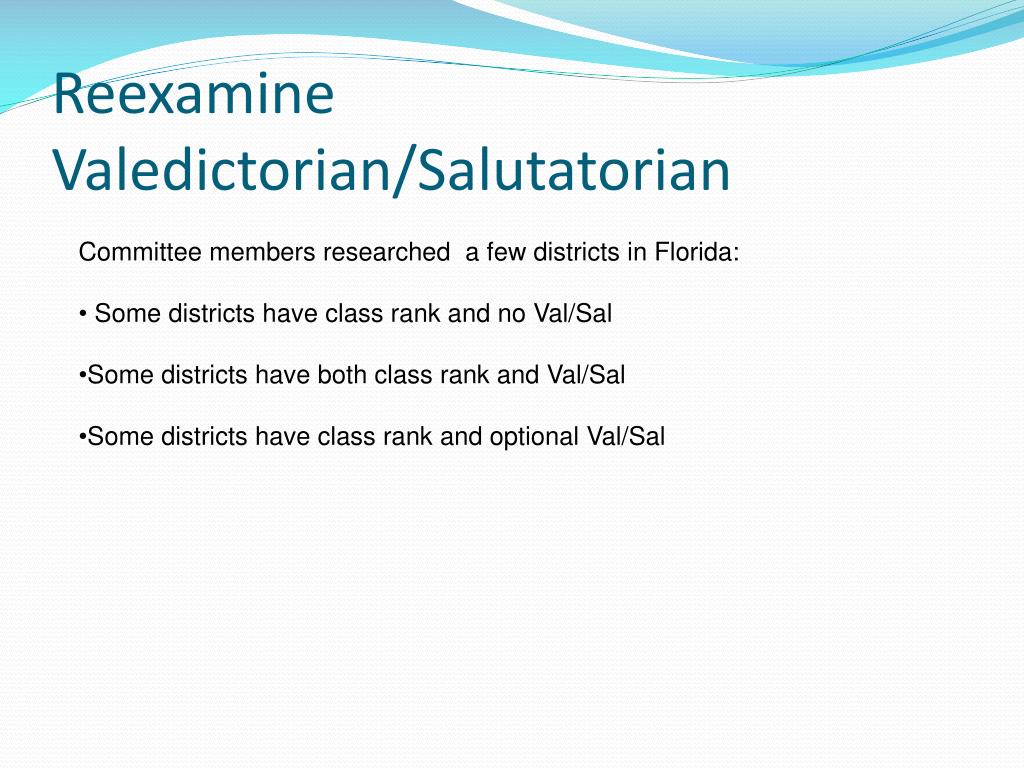 Reexamine Valedictorian/Salutatorian

Committee members researched  a few districts in Florida:

• Some districts have class rank and no Val/Sal

•Some districts have both class rank and Val/Sal

•Some districts have class rank and optional Val/Sal